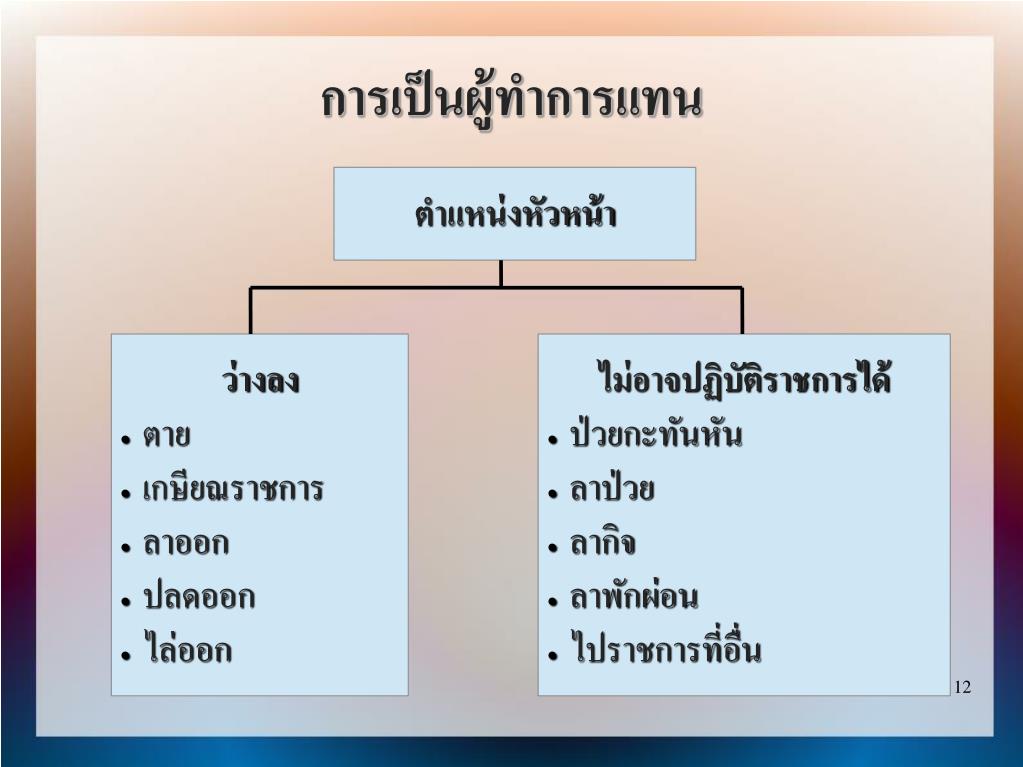 การเป็นผู้ทำการแทน

ตำแหน่งหัวหน้า

ว่างลง
• ตาย
• เกษียณราชการ
• ลาออก
• ปลดออก
• ไล่ออก

ไม่อาจปฏิบัติราชการได้
• ป่วยกะทันหัน
• ลาป่วย
• ลากิจ
• ลาพักผ่อน
• ไปราชการที่อื่น

12